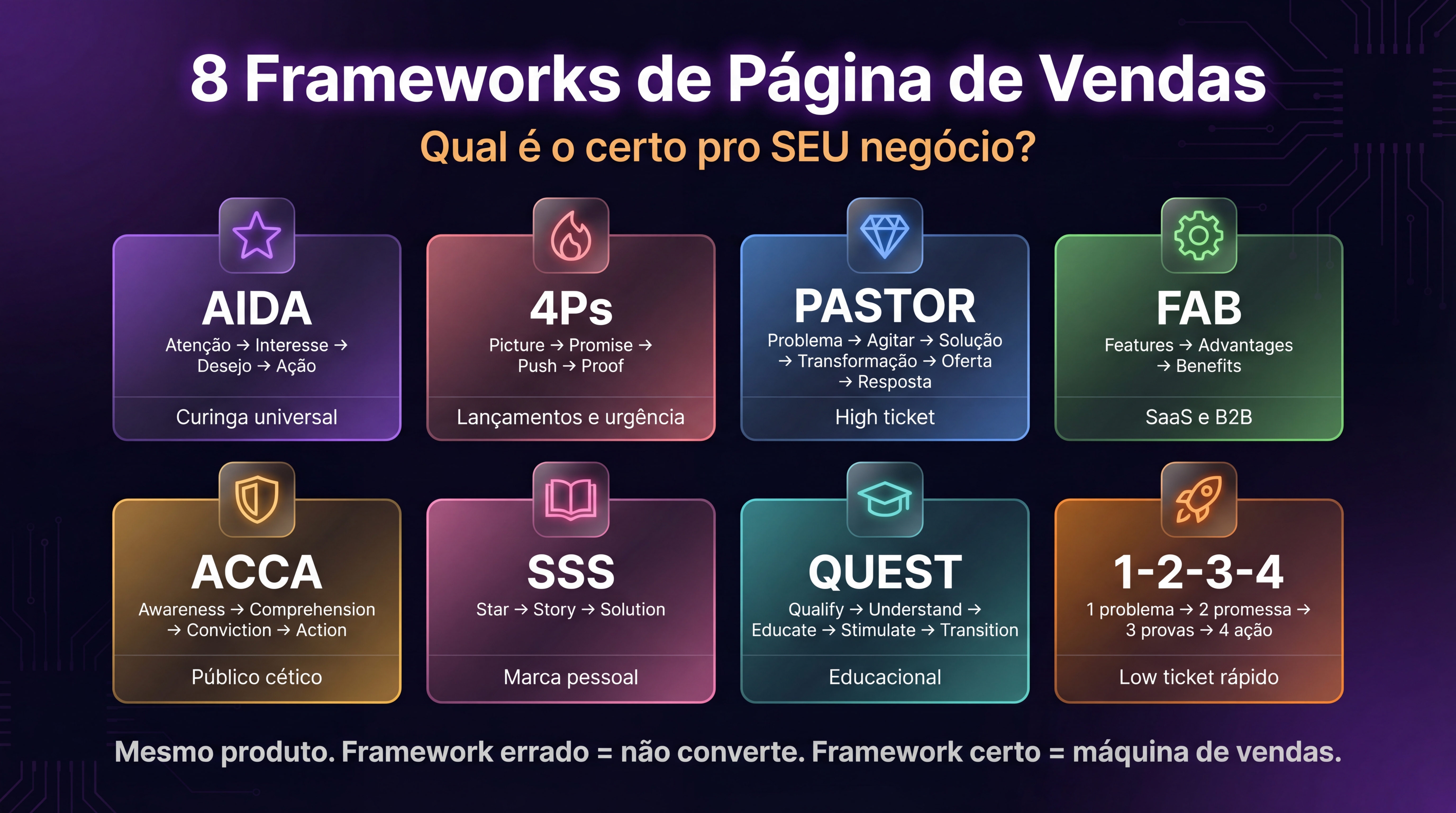 8 Frameworks de Página de Vendas

Qual é o certo pro SEU negócio?

AIDA
Atenção → Interesse → Desejo → Ação
Curinga universal

4Ps
Picture → Promise → Push → Proof
Lançamentos e urgência

PASTOR
Problema → Agitar → Solução → Transformação → Oferta → Resposta
High ticket

FAB
Features → Advantages → Benefits
SaaS e B2B

ACCA
Awareness → Comprehension → Conviction → Action
Público cético

SSS
Star → Story → Solution
Marca pessoal

QUEST
Qualify → Understand → Educate → Stimulate → Transition
Educacional

1-2-3-4
1 problema → 2 promessa → 3 provas → 4 ação
Low ticket rápido

Mesmo produto. Framework errado = não converte. Framework certo = máquina de vendas.